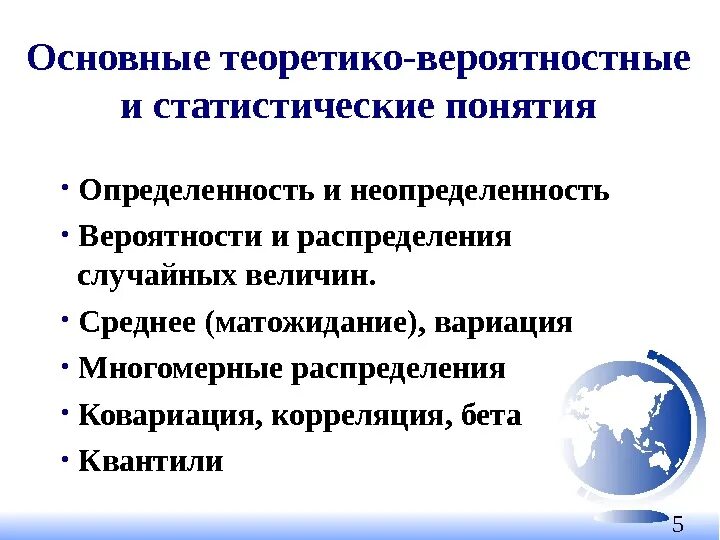 Основные теоретико-вероятностные и статистические понятия

• Определенность и неопределенность
• Вероятности и распределения случайных величин.
• Среднее (матожидание), вариация
• Многомерные распределения
• Ковариация, корреляция, бета
• Квантили

5